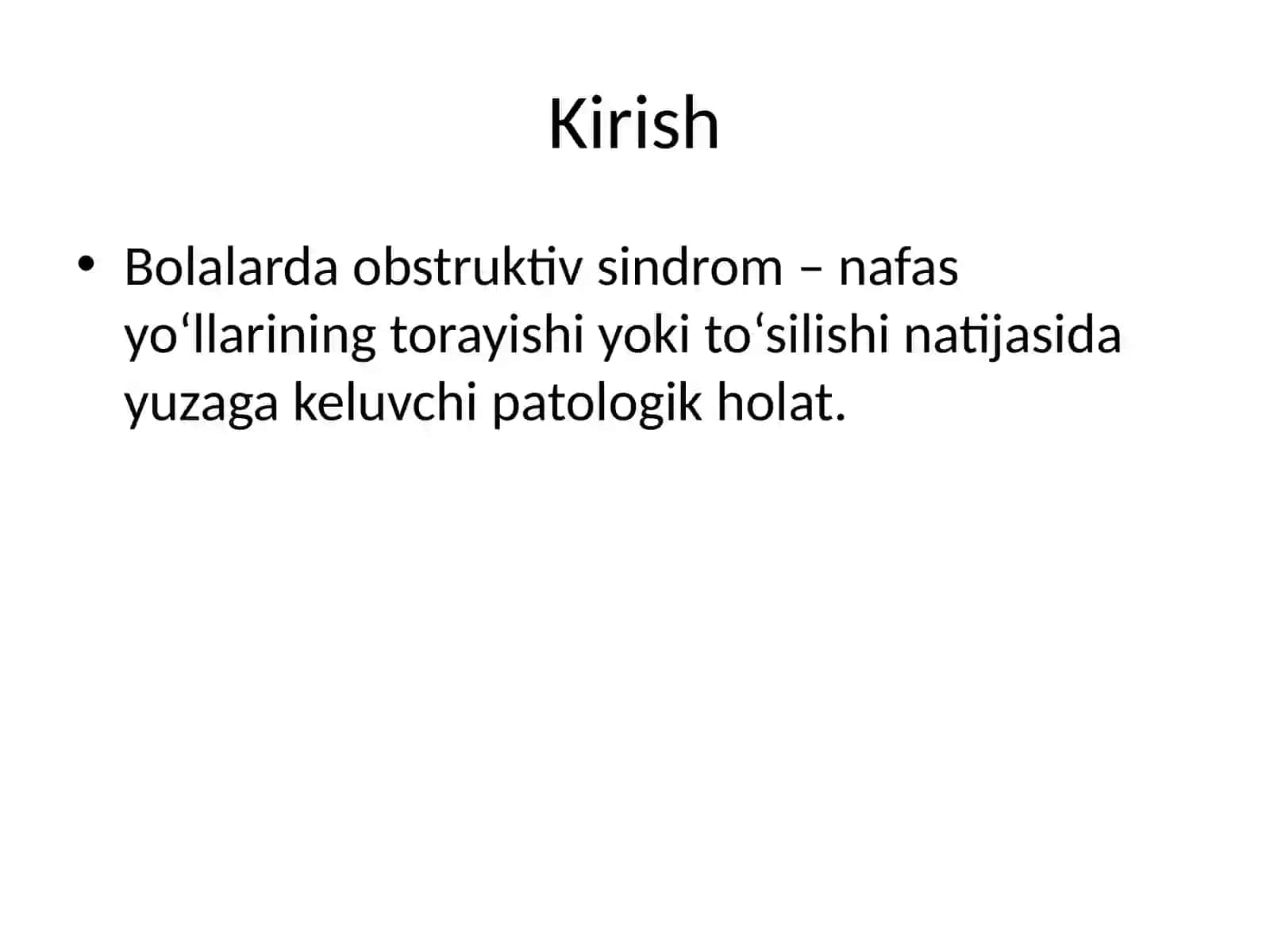 Kirish

• Bolalarda obstruktiv sindrom – nafas yo‘llarining torayishi yoki to‘silishi natijasida yuzaga keluvchi patologik holat.